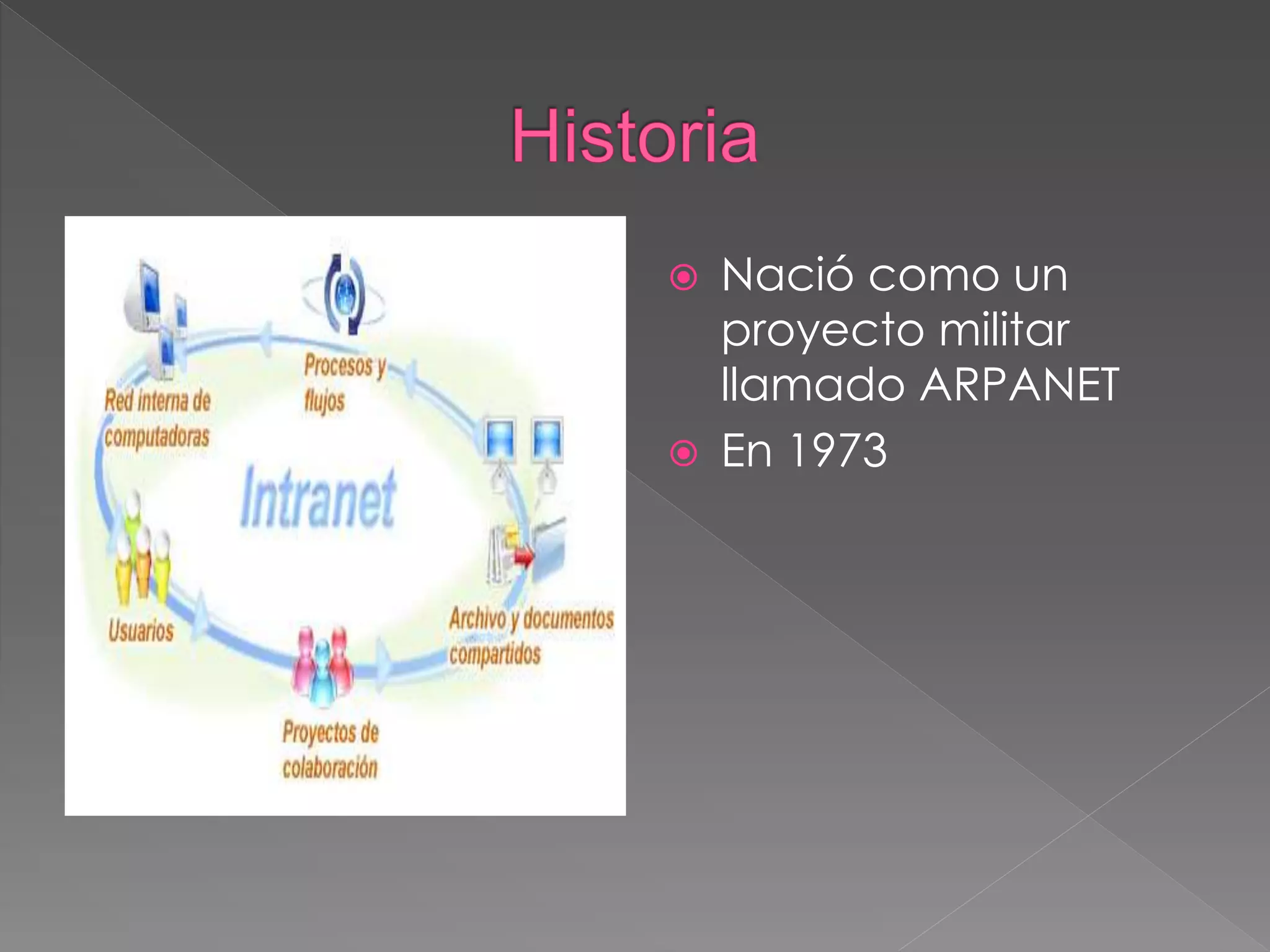 Historia

Red interna de computadoras

Procesos y flujos

Intranet

Usuarios

Archivo y documentos compartidos

Proyectos de colaboración

Nació como un proyecto militar llamado ARPANET

En 1973